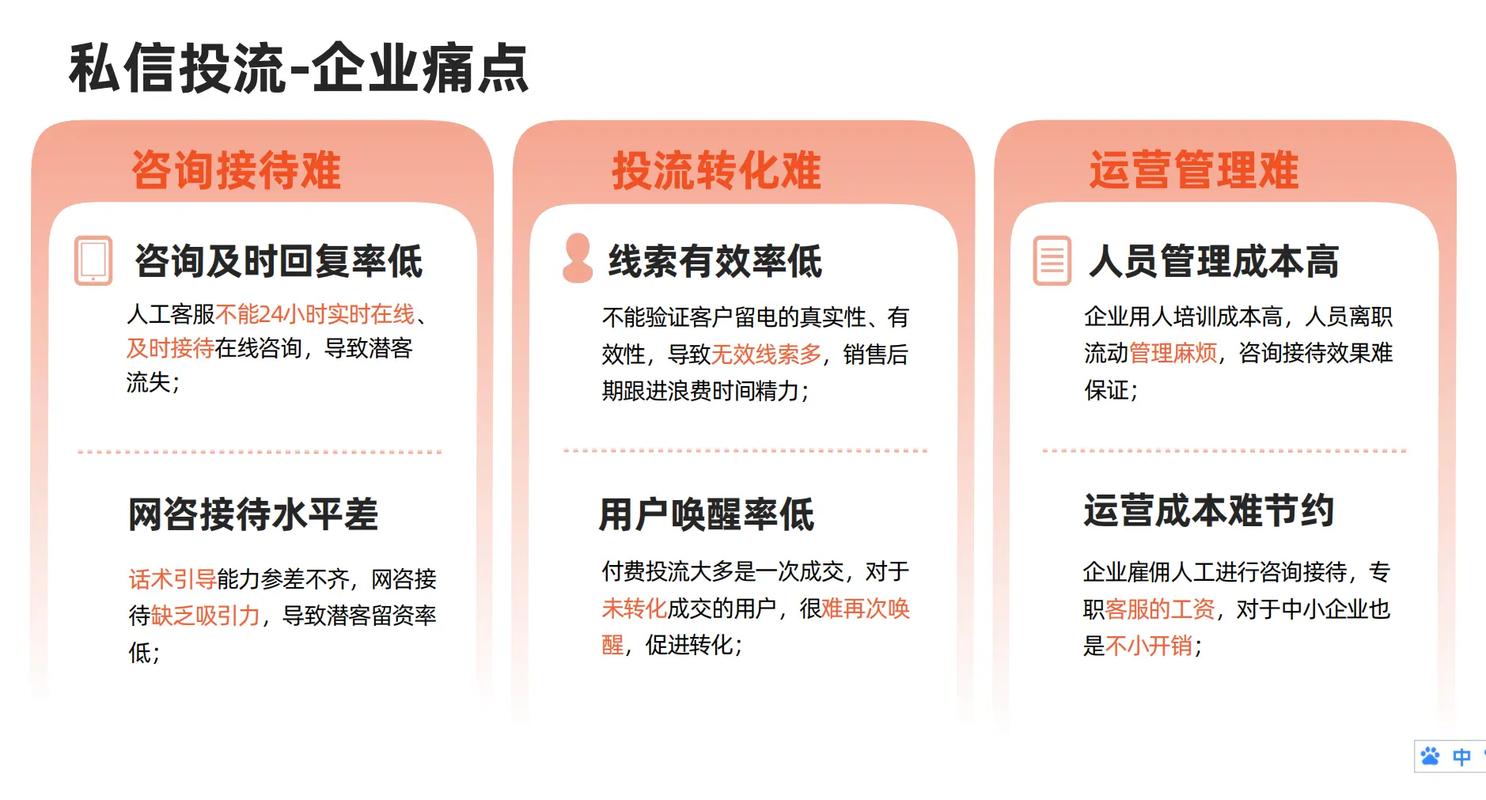 私信投流-企业痛点

咨询接待难

咨询及时回复率低

人工客服不能24小时实时在线、及时接待在线咨询，导致潜客流失；

网咨接待水平差

话术引导能力参差不齐，网咨接待缺乏吸引力，导致潜客留资率低；

投流转化难

线索有效率低

不能验证客户留电的真实性、有效性，导致无效线索多，销售后期跟进浪费时间精力；

用户唤醒率低

付费投流大多是一次成交，对于未转化成交的用户，很难再次唤醒，促进转化；

运营管理难

人员管理成本高

企业用人培训成本高，人员离职流动管理麻烦，咨询接待效果难保证；

运营成本难节约

企业雇佣人工进行咨询接待，专职客服的工资，对于中小企业也是不小开销；

中